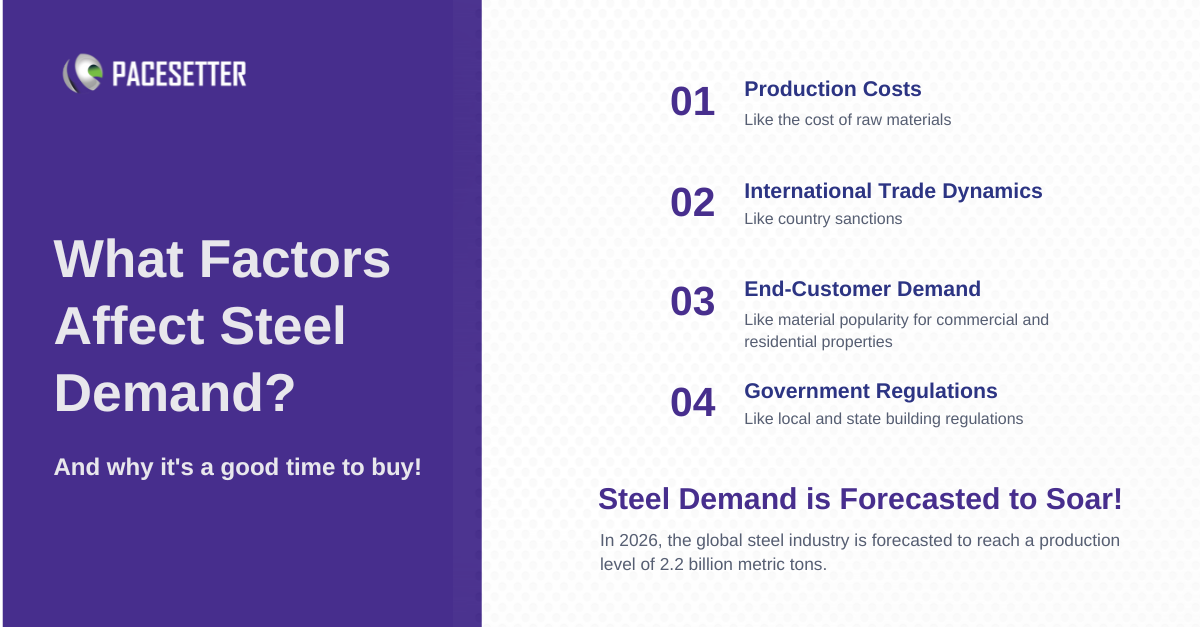 PACESETTER

What Factors Affect Steel Demand?

And why it's a good time to buy!

01 Production Costs
Like the cost of raw materials

02 International Trade Dynamics
Like country sanctions

03 End-Customer Demand
Like material popularity for commercial and residential properties

04 Government Regulations
Like local and state building regulations

Steel Demand is Forecasted to Soar!

In 2026, the global steel industry is forecasted to reach a production level of 2.2 billion metric tons.